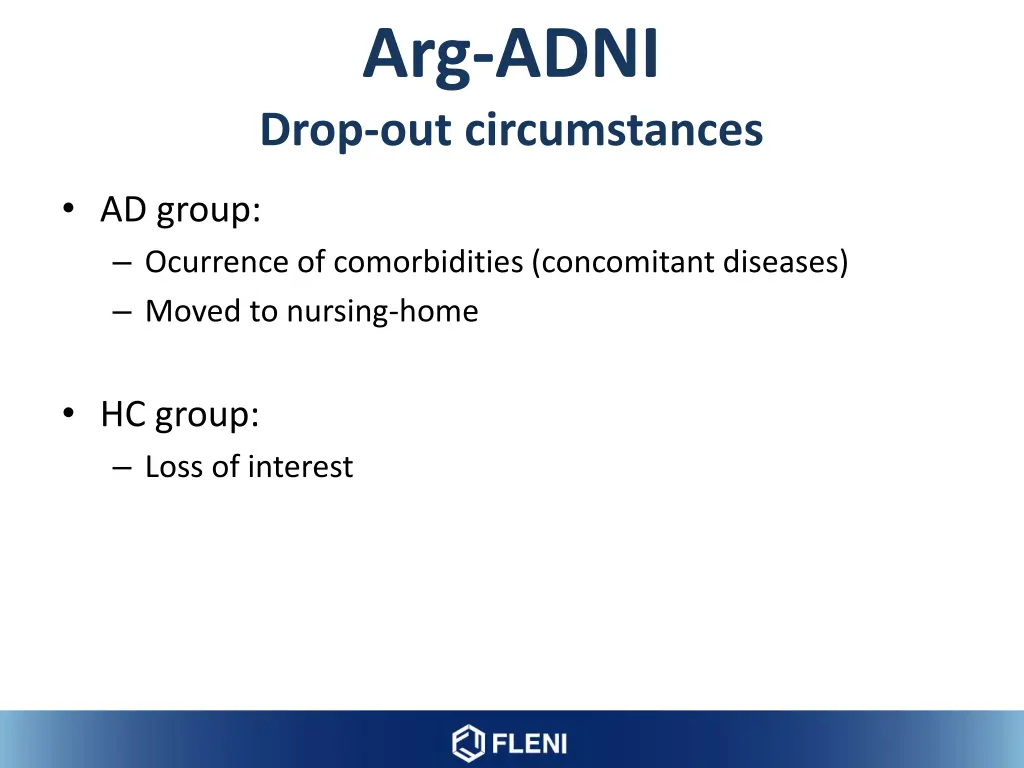 Arg-ADNI

Drop-out circumstances

• AD group:
– Ocurrence of comorbidities (concomitant diseases)
– Moved to nursing-home

• HC group:
– Loss of interest

FLENI